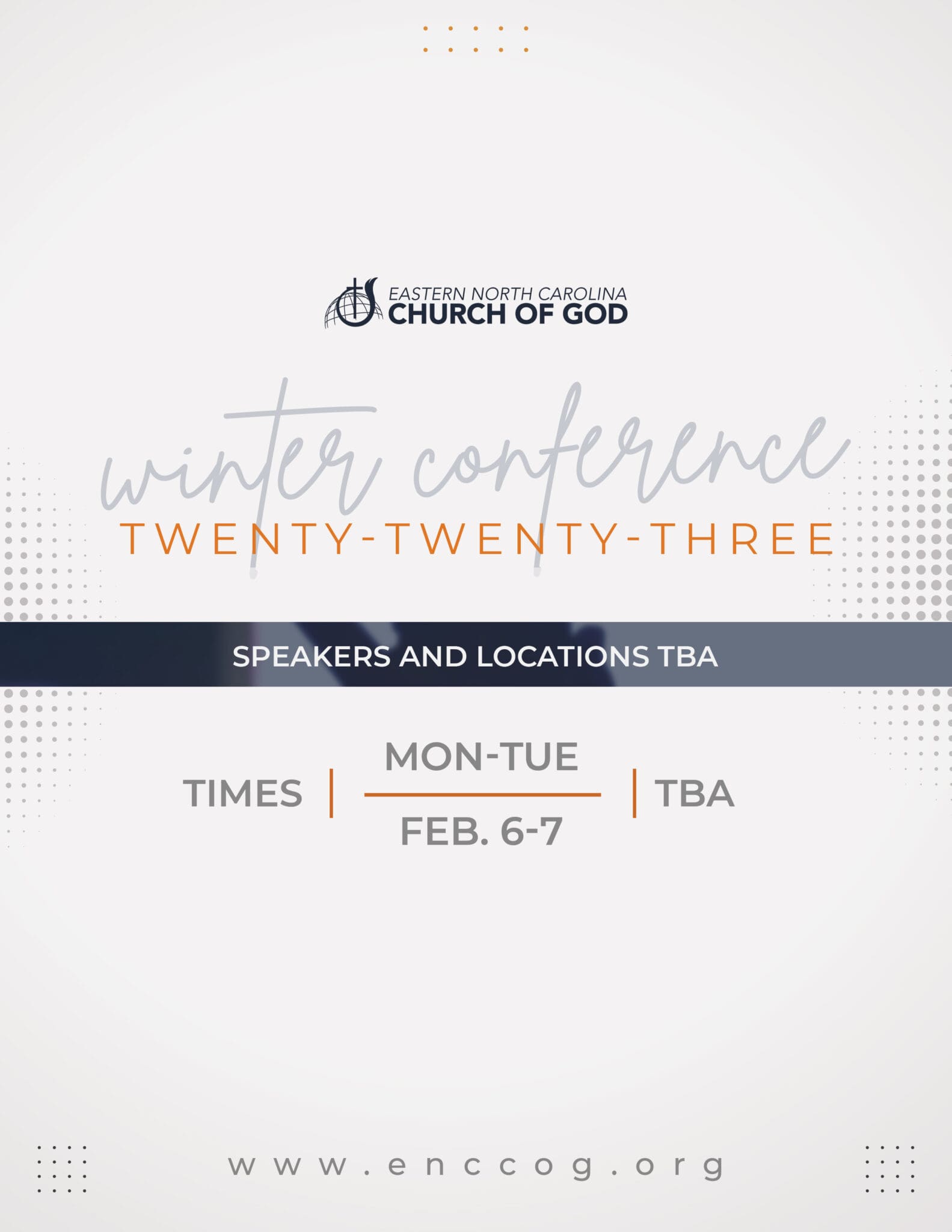 EASTERN NORTH CAROLINA
CHURCH OF GOD

winter conference
TWENTY-TWENTY-THREE

SPEAKERS AND LOCATIONS TBA

TIMES | MON-TUE
FEB. 6-7 | TBA

www.enccog.org